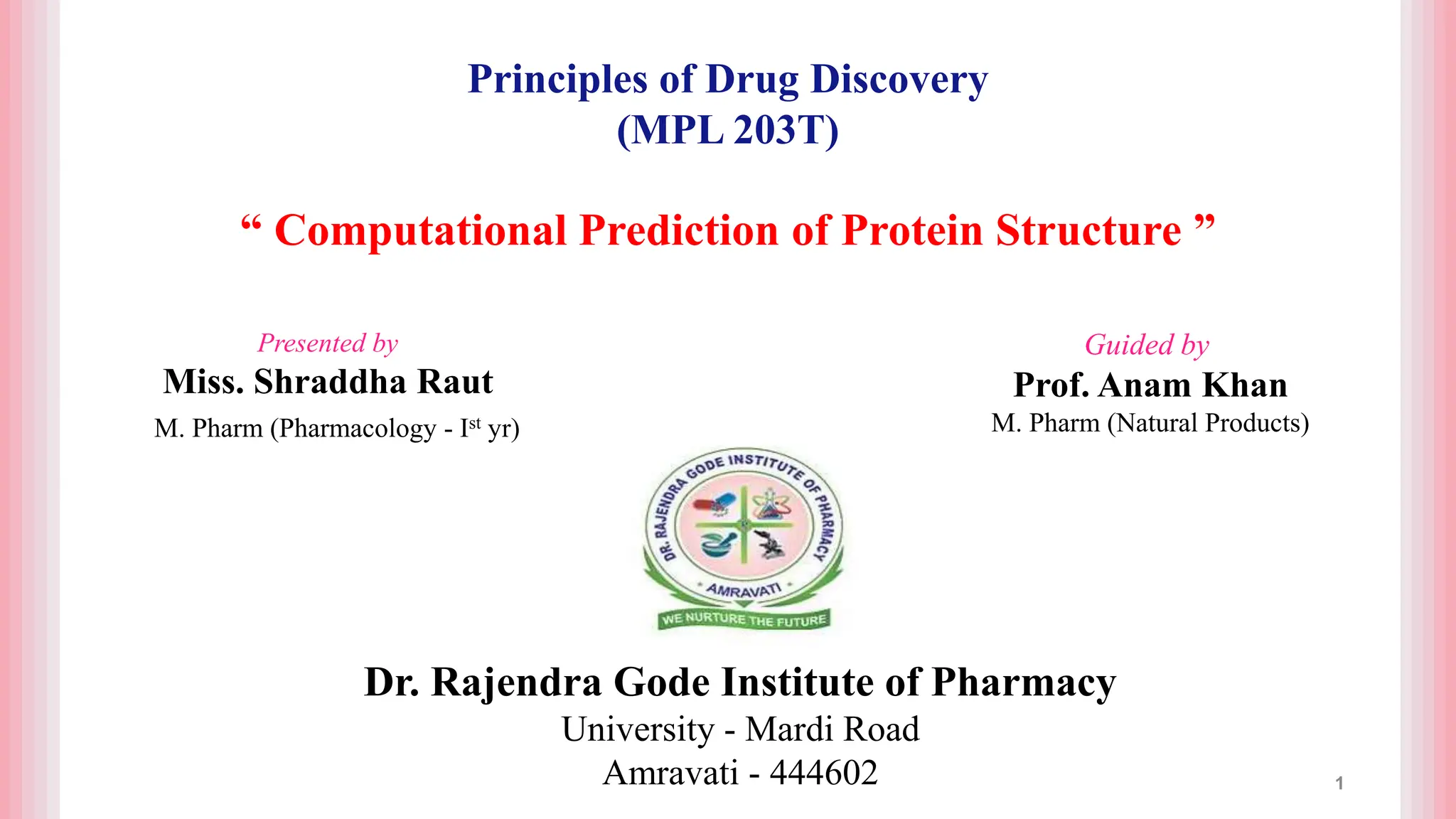 Principles of Drug Discovery
(MPL 203T)

“ Computational Prediction of Protein Structure ”

Presented by
Miss. Shraddha Raut
M. Pharm (Pharmacology - I$^{st}$ yr)

Guided by
Prof. Anam Khan
M. Pharm (Natural Products)

DR. RAJENDRA GODE INSTITUTE OF PHARMACY
AMRAVATI
WE NURTURE THE FUTURE

Dr. Rajendra Gode Institute of Pharmacy
University - Mardi Road
Amravati - 444602

1